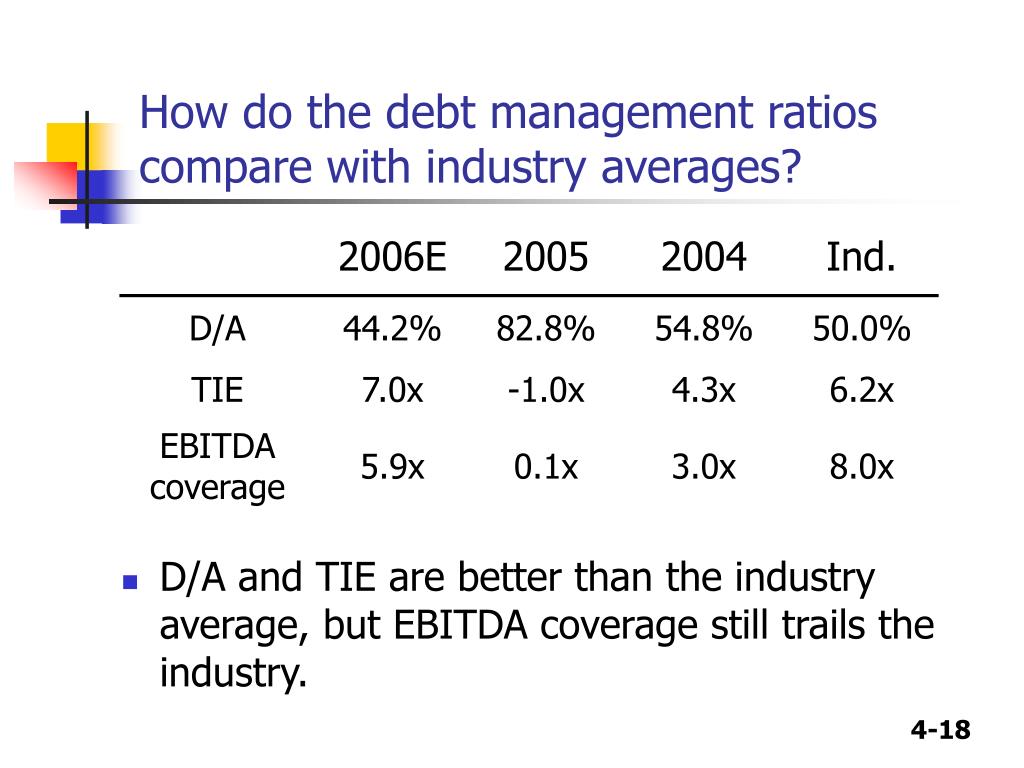 How do the debt management ratios compare with industry averages?

| | 2006E | 2005 | 2004 | Ind. |
|---|---|---|---|---|
| D/A | 44.2% | 82.8% | 54.8% | 50.0% |
| TIE | 7.0x | -1.0x | 4.3x | 6.2x |
| EBITDA coverage | 5.9x | 0.1x | 3.0x | 8.0x |

D/A and TIE are better than the industry average, but EBITDA coverage still trails the industry.

4-18